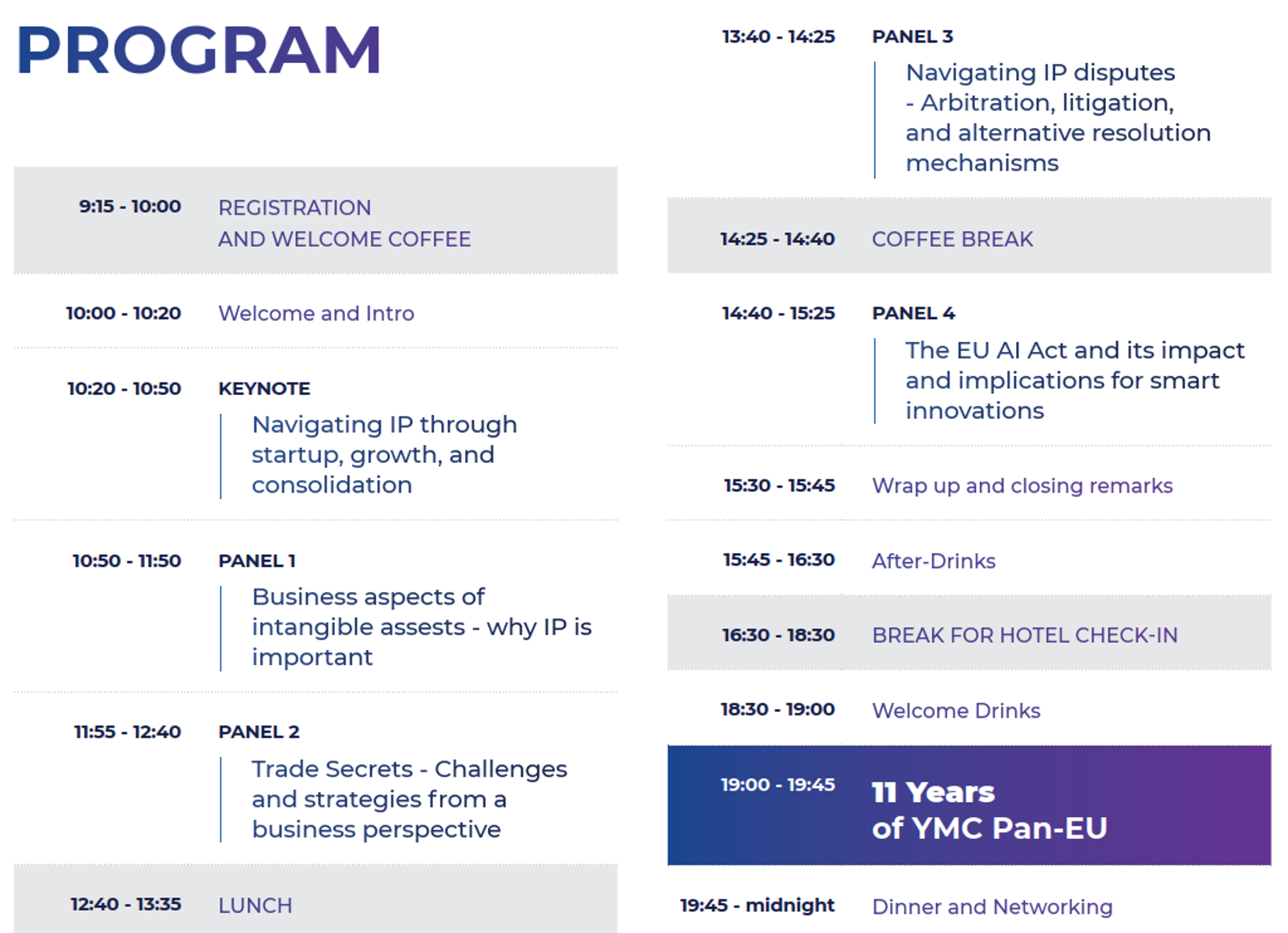 PROGRAM

9:15 - 10:00 REGISTRATION AND WELCOME COFFEE

10:00 - 10:20 Welcome and Intro

10:20 - 10:50 KEYNOTE
Navigating IP through startup, growth, and consolidation

10:50 - 11:50 PANEL 1
Business aspects of intangible assests - why IP is important

11:55 - 12:40 PANEL 2
Trade Secrets - Challenges and strategies from a business perspective

12:40 - 13:35 LUNCH

13:40 - 14:25 PANEL 3
Navigating IP disputes - Arbitration, litigation, and alternative resolution mechanisms

14:25 - 14:40 COFFEE BREAK

14:40 - 15:25 PANEL 4
The EU AI Act and its impact and implications for smart innovations

15:30 - 15:45 Wrap up and closing remarks

15:45 - 16:30 After-Drinks

16:30 - 18:30 BREAK FOR HOTEL CHECK-IN

18:30 - 19:00 Welcome Drinks

19:00 - 19:45 11 Years of YMC Pan-EU

19:45 - midnight Dinner and Networking